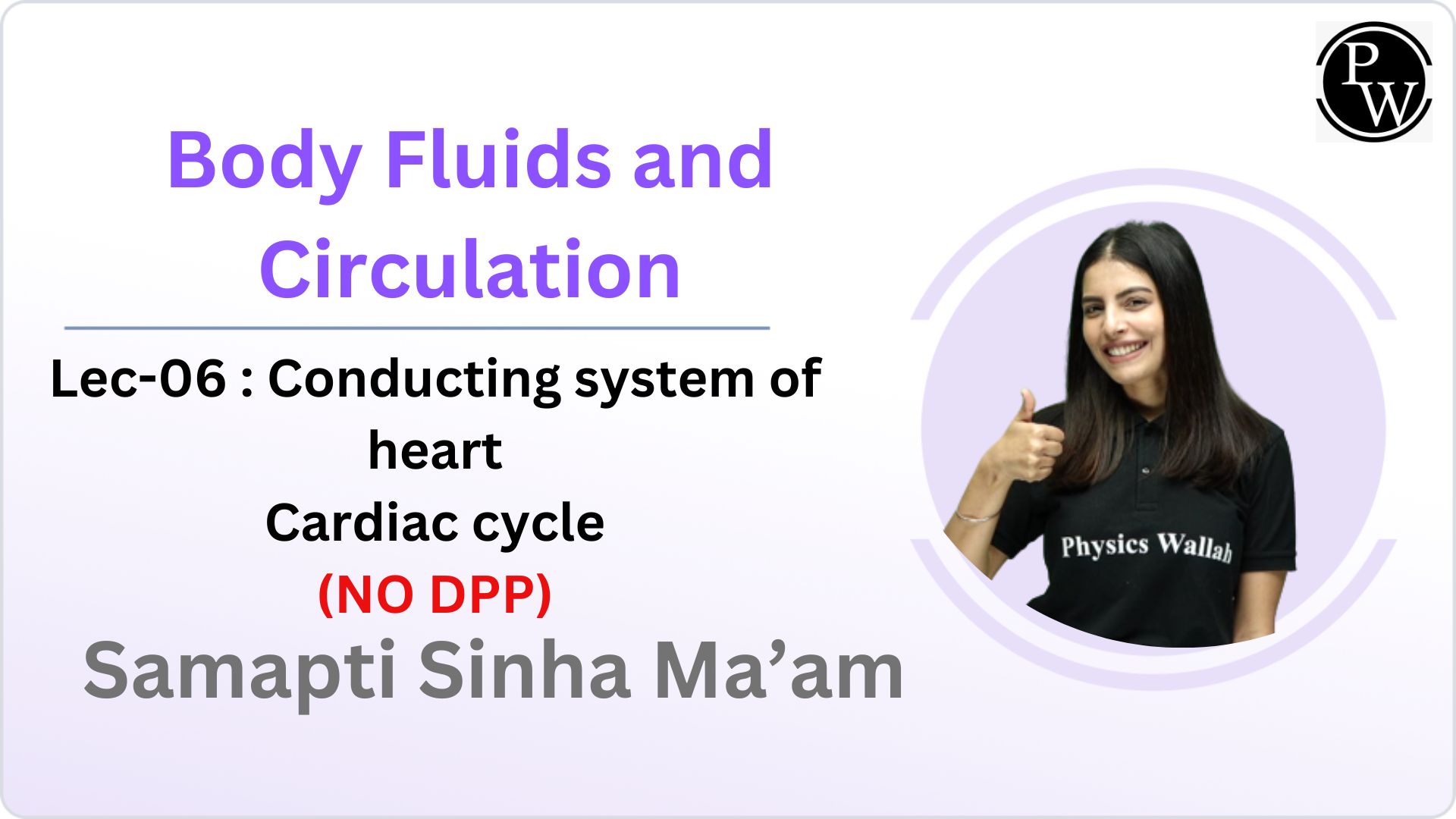 PW

Body Fluids and Circulation

Lec-06 : Conducting system of heart

Cardiac cycle

(NO DPP)

Samapti Sinha Ma’am

Physics Wallah